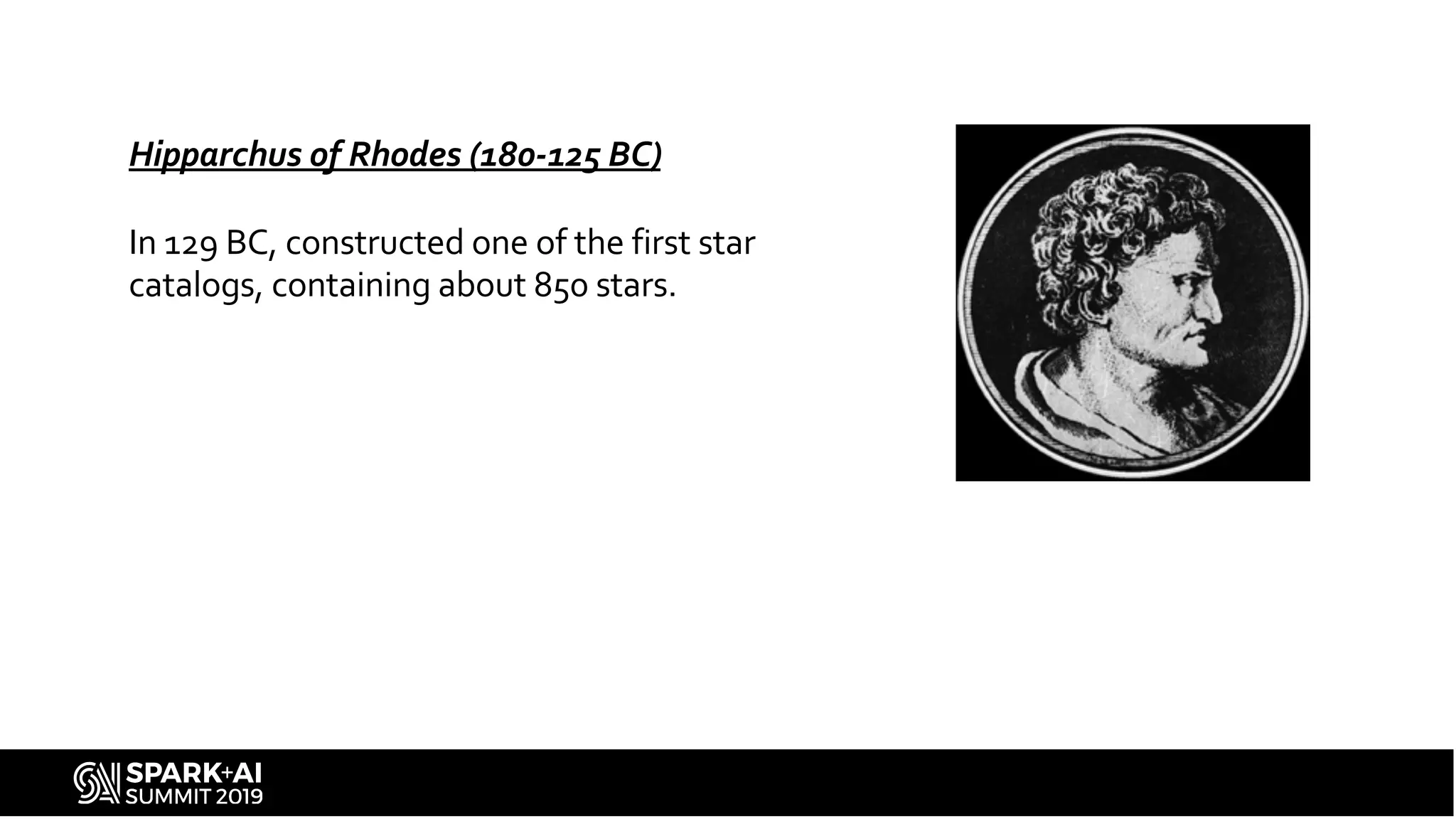 Hipparchus of Rhodes (180-125 BC)

In 129 BC, constructed one of the first star catalogs, containing about 850 stars.

SPARK+AI
SUMMIT 2019